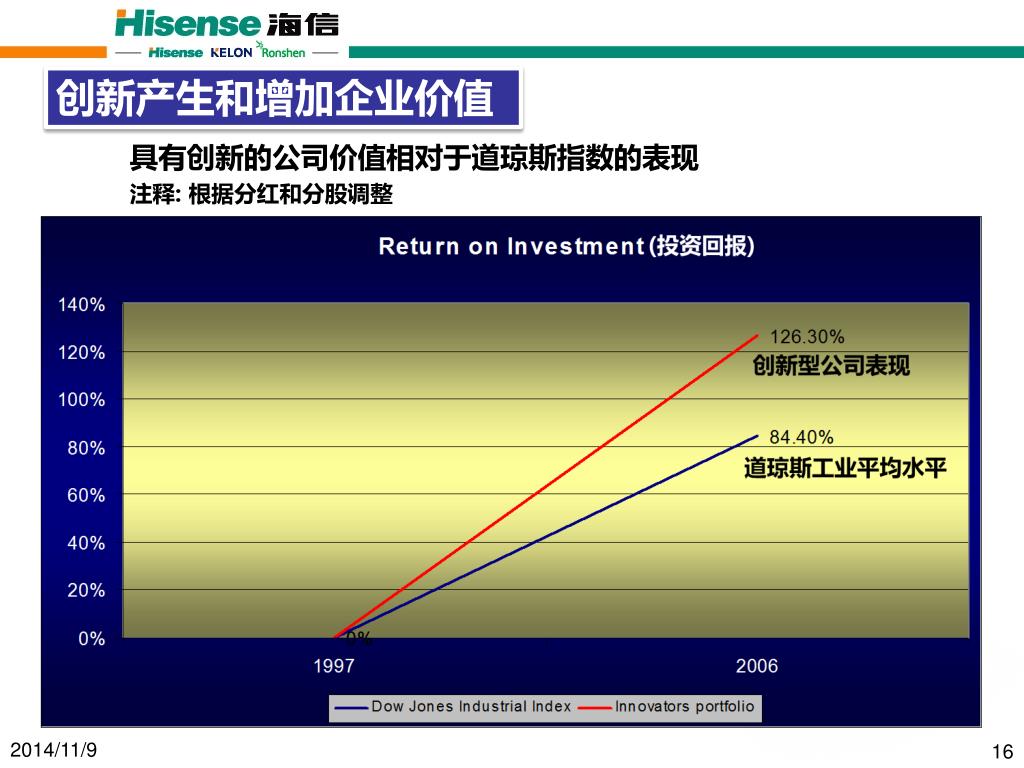 Hisense 海信

Hisense KELON Ronshen

创新产生和增加企业价值

具有创新的公司价值相对于道琼斯指数的表现

注释: 根据分红和分股调整

Return on Investment (投资回报)

140%
120%
100%
80%
60%
40%
20%
0%

126.30%
创新型公司表现

84.40%
道琼斯工业平均水平

0%

1997
2006

Dow Jones Industrial Index
Innovators portfolio

2014/11/9

16